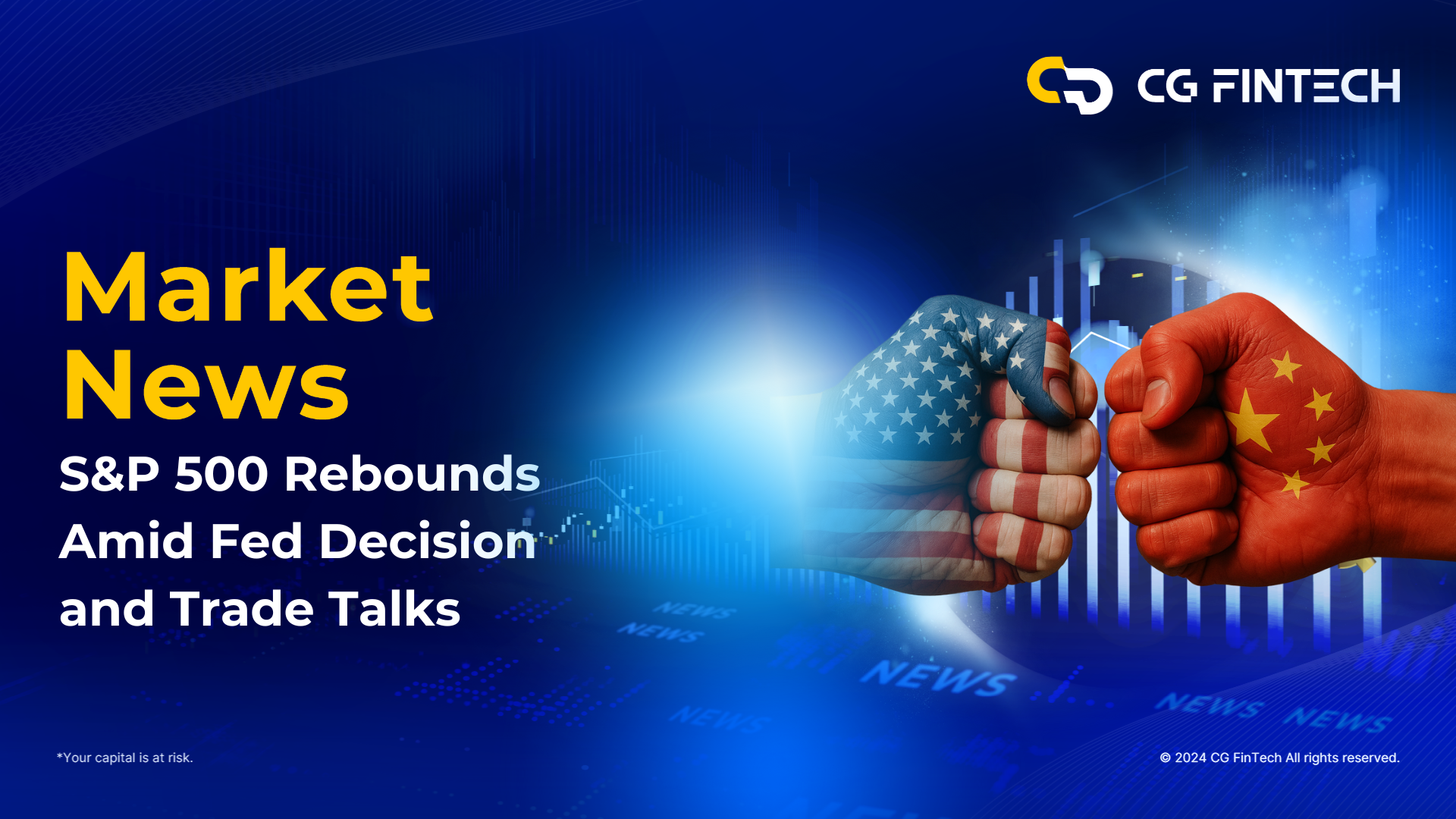 CG FINTECH

Market News

S&P 500 Rebounds Amid Fed Decision and Trade Talks

NEWS
NEWS
NEWS
NEWS
NEWS
NEWS

*Your capital is at risk.

© 2024 CG FinTech All rights reserved.